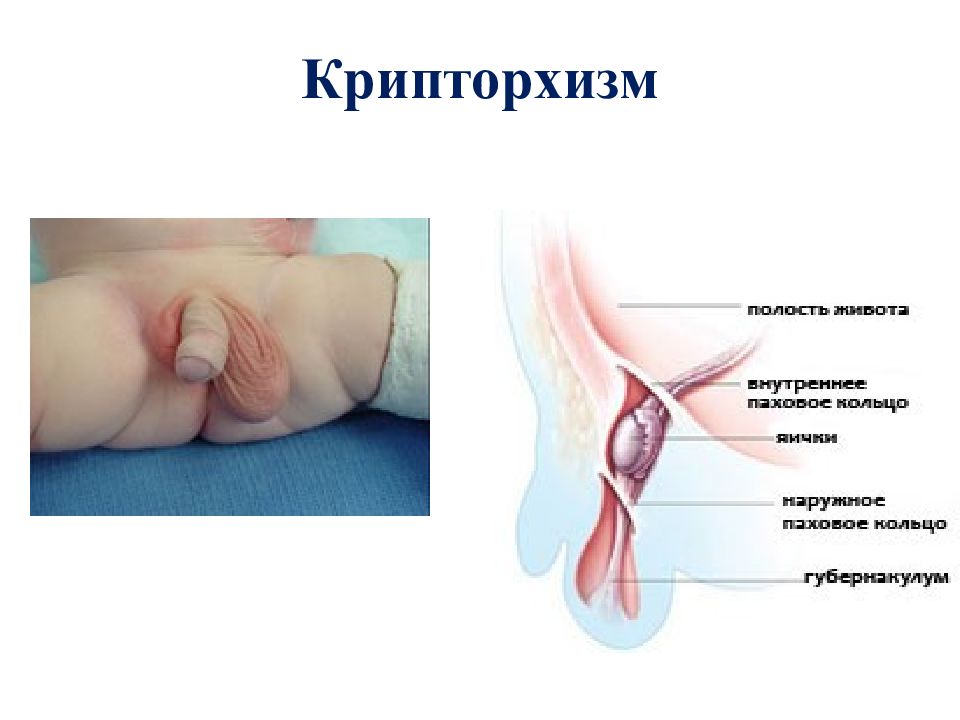 Крипторхизм

полость живота

внутреннее паховое кольцо

яички

наружное паховое кольцо

губернакулум